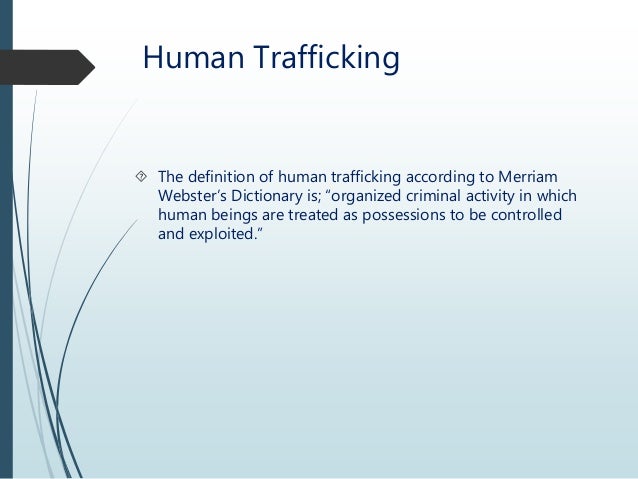 Human Trafficking

The definition of human trafficking according to Merriam Webster's Dictionary is; "organized criminal activity in which human beings are treated as possessions to be controlled and exploited."